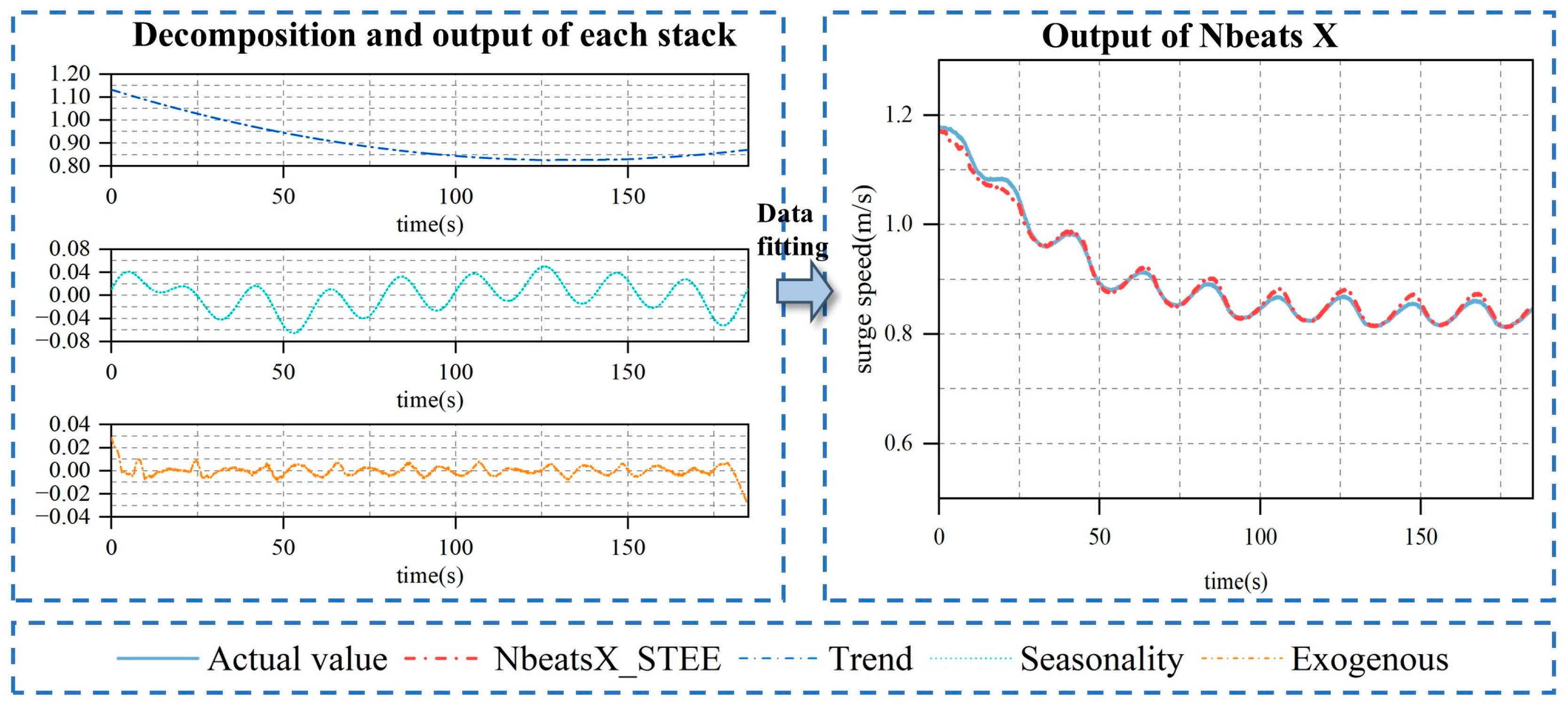 Decomposition and output of each stack

1.20
1.10
1.00
0.90
0.80

0 50 100 150
time(s)

0.08
0.04
0.00
−0.04
−0.08

0 50 100 150
time(s)

0.04
0.02
0.00
−0.02
−0.04

0 50 100 150
time(s)

Data fitting

Output of Nbeats X

surge speed(m/s)

1.2
1.0
0.8
0.6

0 50 100 150
time(s)

Actual value NbeatsX_STEE Trend Seasonality Exogenous